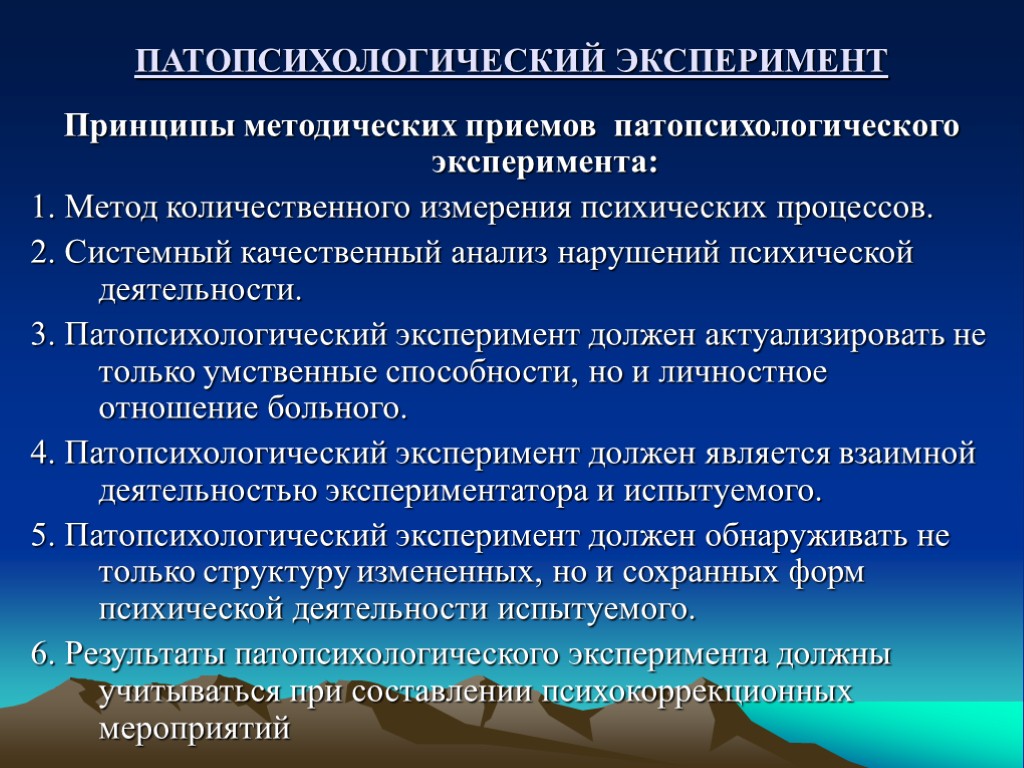 ПАТОПСИХОЛОГИЧЕСКИЙ ЭКСПЕРИМЕНТ

Принципы методических приемов патопсихологического эксперимента:

1. Метод количественного измерения психических процессов.

2. Системный качественный анализ нарушений психической деятельности.

3. Патопсихологический эксперимент должен актуализировать не только умственные способности, но и личностное отношение больного.

4. Патопсихологический эксперимент должен является взаимной деятельностью экспериментатора и испытуемого.

5. Патопсихологический эксперимент должен обнаруживать не только структуру измененных, но и сохранных форм психической деятельности испытуемого.

6. Результаты патопсихологического эксперимента должны учитываться при составлении психокоррекционных мероприятий